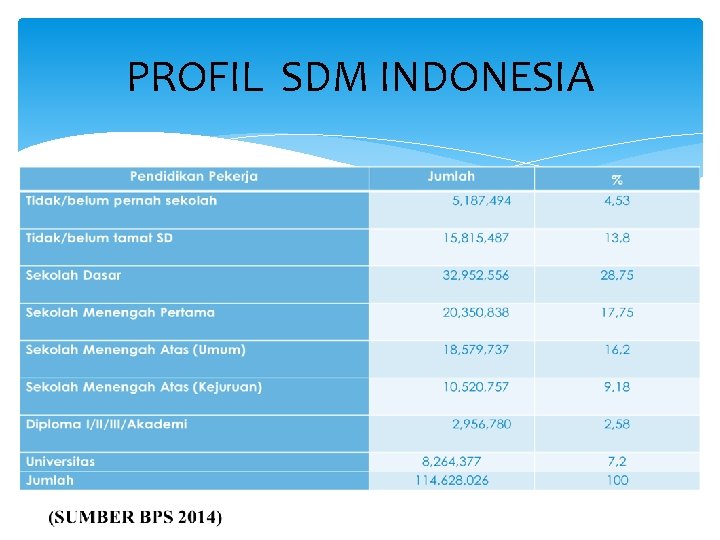 PROFIL SDM INDONESIA

| Pendidikan Pekerja | Jumlah | % |
|---|---|---|
| Tidak/belum pernah sekolah | 5,187,494 | 4,53 |
| Tidak/belum tamat SD | 15,815,487 | 13,8 |
| Sekolah Dasar | 32.952.556 | 28.75 |
| Sekolah Menengah Pertama | 20,350,838 | 17,75 |
| Sekolah Menengah Atas (Umum) | 18,579,737 | 16,2 |
| Sekolah Menengah Atas (Kejuruan) | 10.520.757 | 9.18 |
| Diploma I/II/III/Akademi | 2,956,780 | 2,58 |
| Universitas | 8,264,377 | 7,2 |
| Jumlah | 114.628.026 | 100 |

(SUMBER BPS 2014)